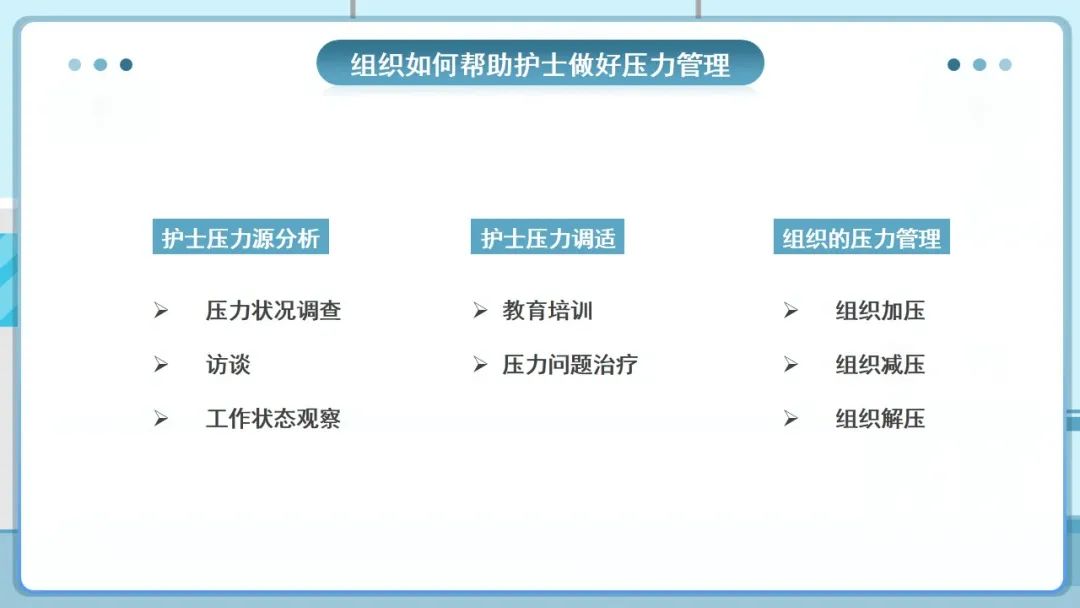 组织如何帮助护士做好压力管理

护士压力源分析

➢ 压力状况调查
➢ 访谈
➢ 工作状态观察

护士压力调适

➢ 教育培训
➢ 压力问题治疗

组织的压力管理

➢ 组织加压
➢ 组织减压
➢ 组织解压